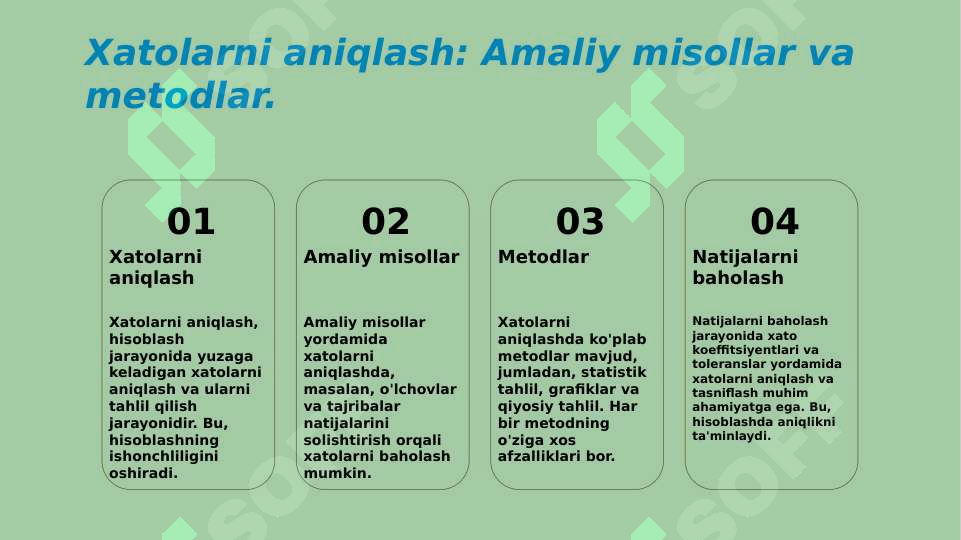 Xatolarni aniqlash: Amaliy misollar va metodlar.

01

Xatolarni aniqlash

Xatolarni aniqlash, hisoblash jarayonida yuzaga keladigan xatolarni aniqlash va ularni tahlil qilish jarayonidir. Bu, hisoblashning ishonchliligini oshiradi.

02

Amaliy misollar

Amaliy misollar yordamida xatolarni aniqlashda, masalan, o'lchovlar va tajribalar natijalarini solishtirish orqali xatolarni baholash mumkin.

03

Metodlar

Xatolarni aniqlashda ko'plab metodlar mavjud, jumladan, statistik tahlil, grafiklar va qiyosiy tahlil. Har bir metodning o'ziga xos afzalliklari bor.

04

Natijalarni baholash

Natijalarni baholash jarayonida xato koeffitsiyentlari va toleranslar yordamida xatolarni aniqlash va tasniflash muhim ahamiyatga ega. Bu, hisoblashda aniqlikni ta'minlaydi.